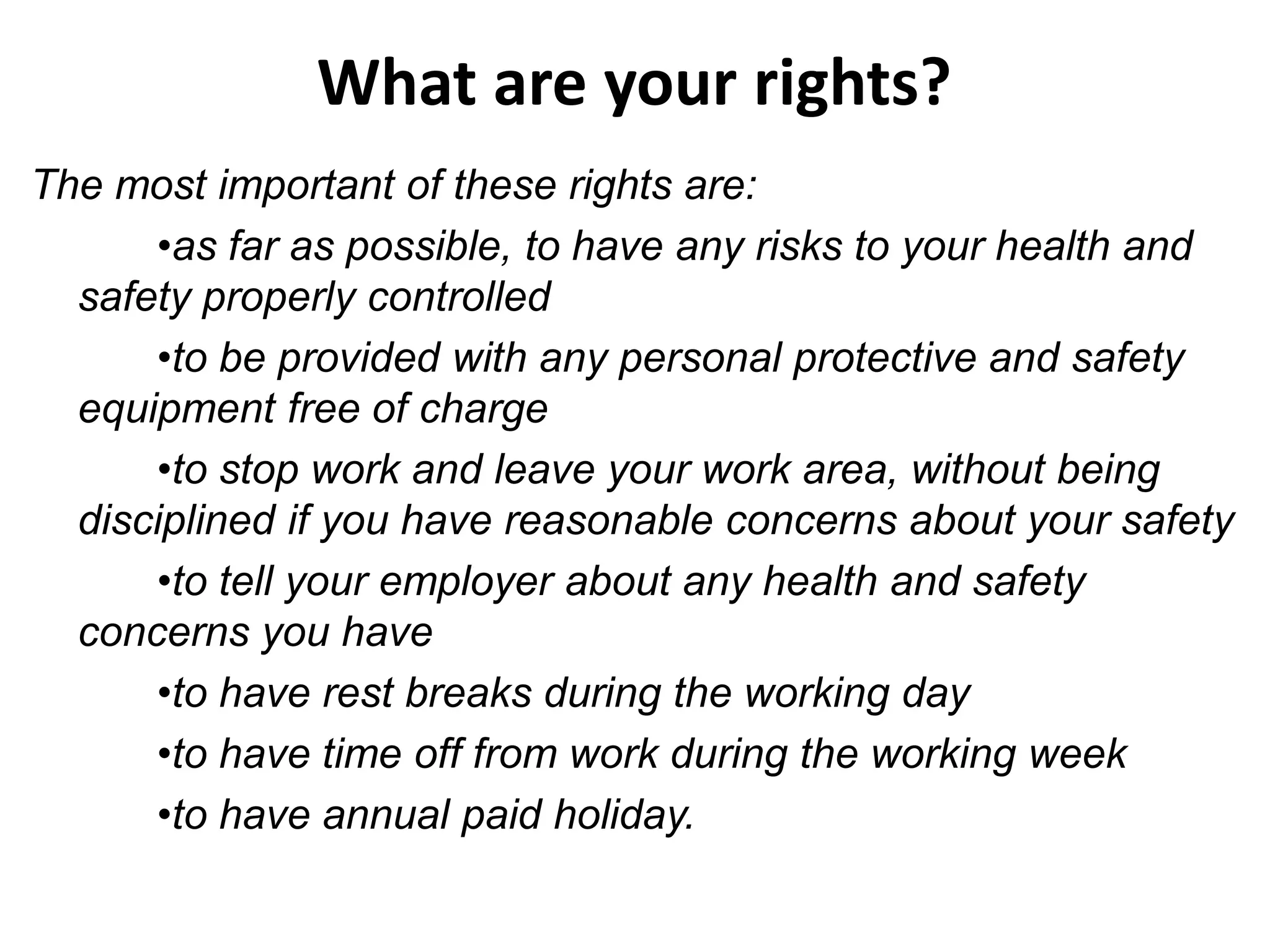 What are your rights?

The most important of these rights are:

•as far as possible, to have any risks to your health and safety properly controlled

•to be provided with any personal protective and safety equipment free of charge

•to stop work and leave your work area, without being disciplined if you have reasonable concerns about your safety

•to tell your employer about any health and safety concerns you have

•to have rest breaks during the working day

•to have time off from work during the working week

•to have annual paid holiday.